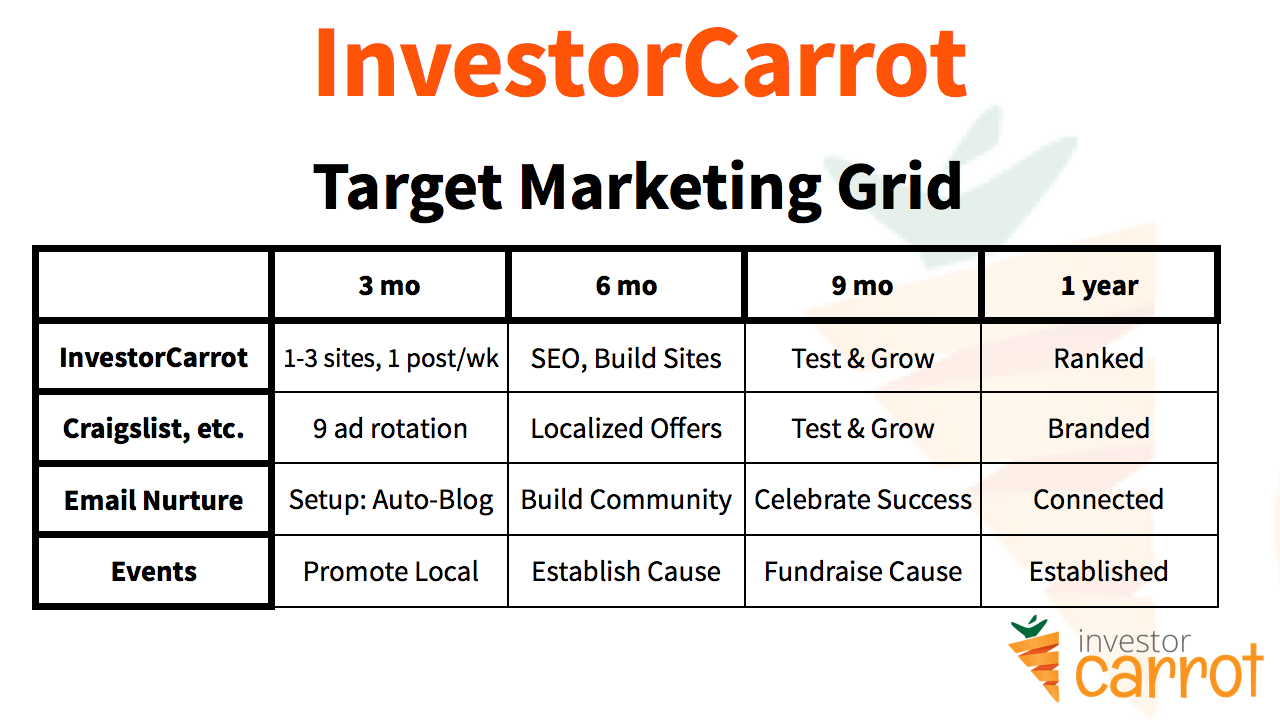 InvestorCarrot

Target Marketing Grid

| | 3 mo | 6 mo | 9 mo | 1 year |
|---|---|---|---|---|
| InvestorCarrot | 1-3 sites, 1 post/wk | SEO, Build Sites | Test & Grow | Ranked |
| Craigslist, etc. | 9 ad rotation | Localized Offers | Test & Grow | Branded |
| Email Nurture | Setup: Auto-Blog | Build Community | Celebrate Success | Connected |
| Events | Promote Local | Establish Cause | Fundraise Cause | Established |

investor carrot